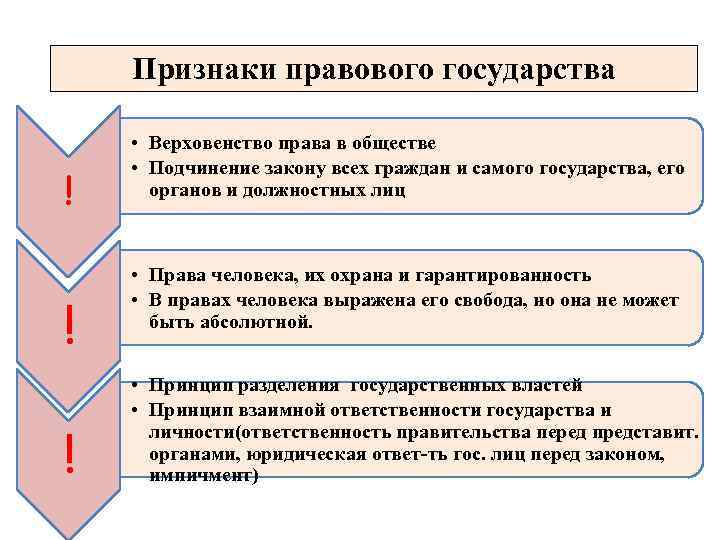 Признаки правового государства

!

• Верховенство права в обществе
• Подчинение закону всех граждан и самого государства, его органов и должностных лиц

!

• Права человека, их охрана и гарантированность
• В правах человека выражена его свобода, но она не может быть абсолютной.

!

• Принцип разделения государственных властей
• Принцип взаимной ответственности государства и личности(ответственность правительства перед представит. органами, юридическая ответ-ть гос. лиц перед законом, импичмент)